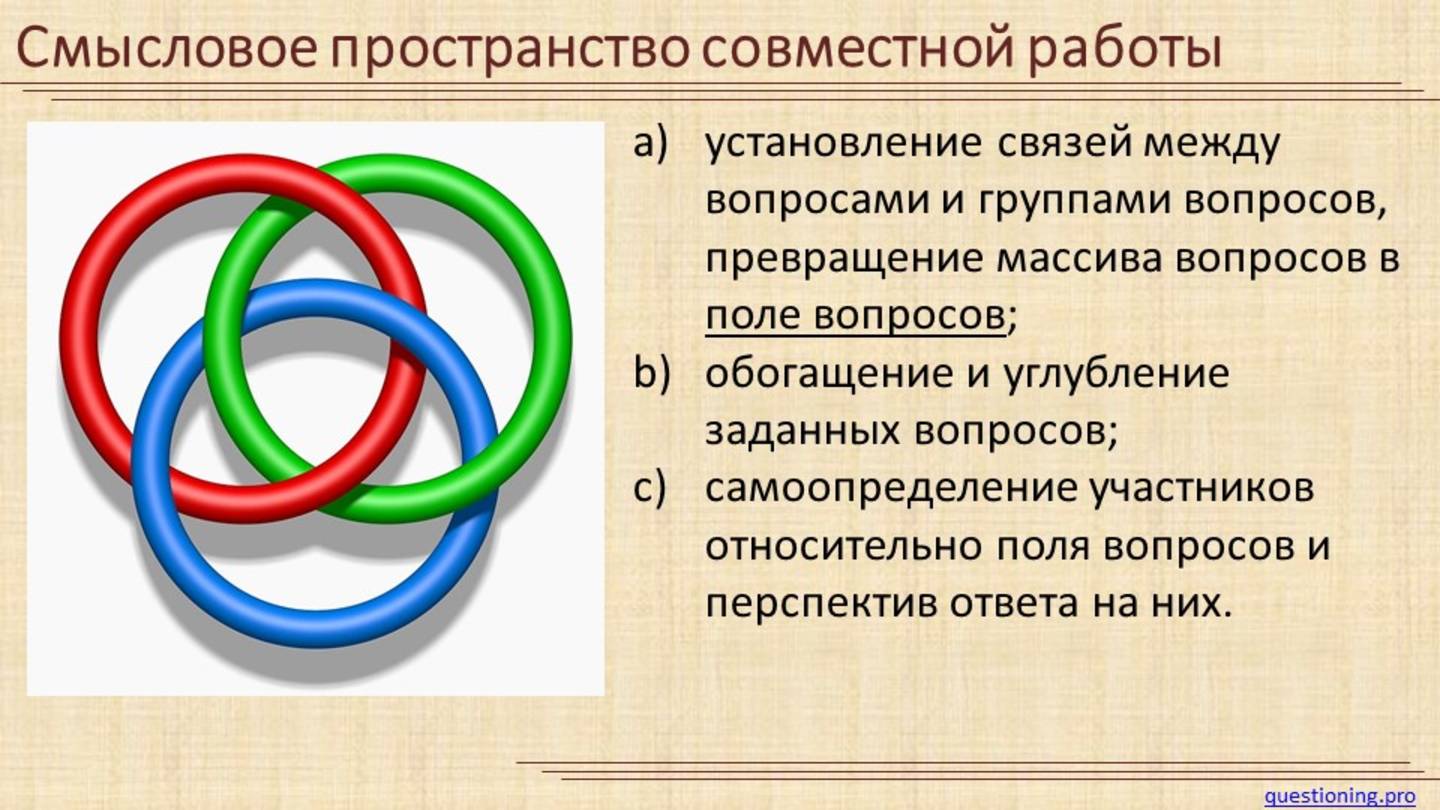 Смысловое пространство совместной работы

a) установление связей между вопросами и группами вопросов, превращение массива вопросов в поле вопросов;

b) обогащение и углубление заданных вопросов;

c) самоопределение участников относительно поля вопросов и перспектив ответа на них.

questioning.pro